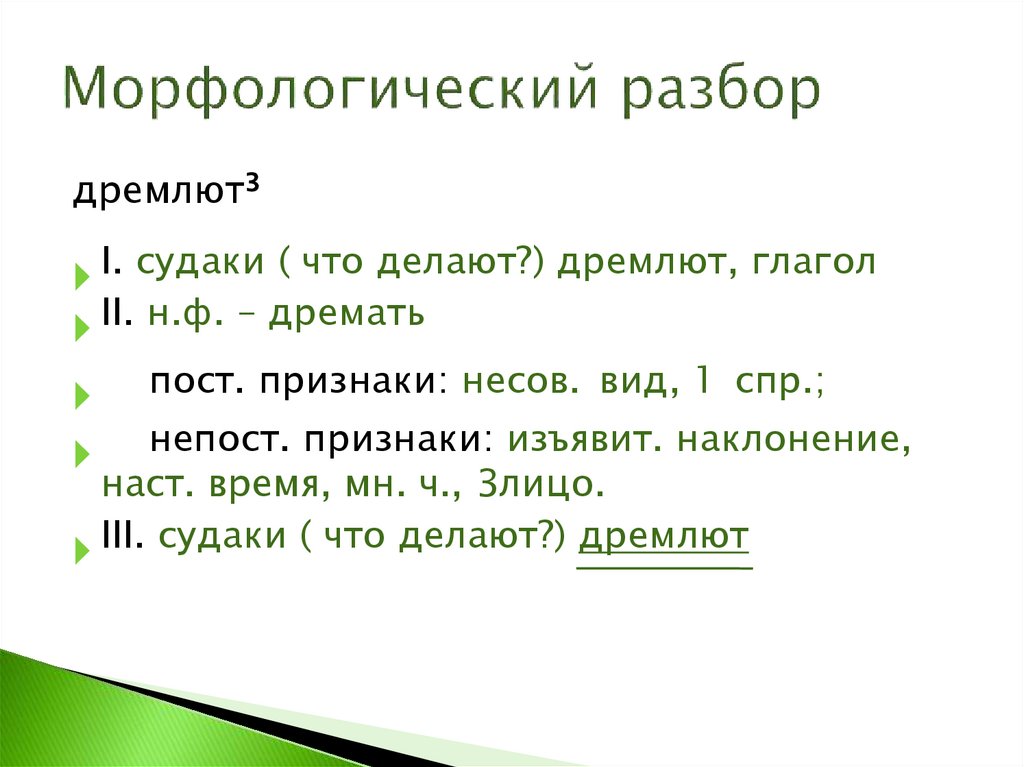 Морфологический разбор

дремлют³

I. судаки ( что делают?) дремлют, глагол

II. н.ф. – дремать

пост. признаки: несов. вид, 1 спр.;

непост. признаки: изъявит. наклонение, наст. время, мн. ч., 3лицо.

III. судаки ( что делают?) дремлют